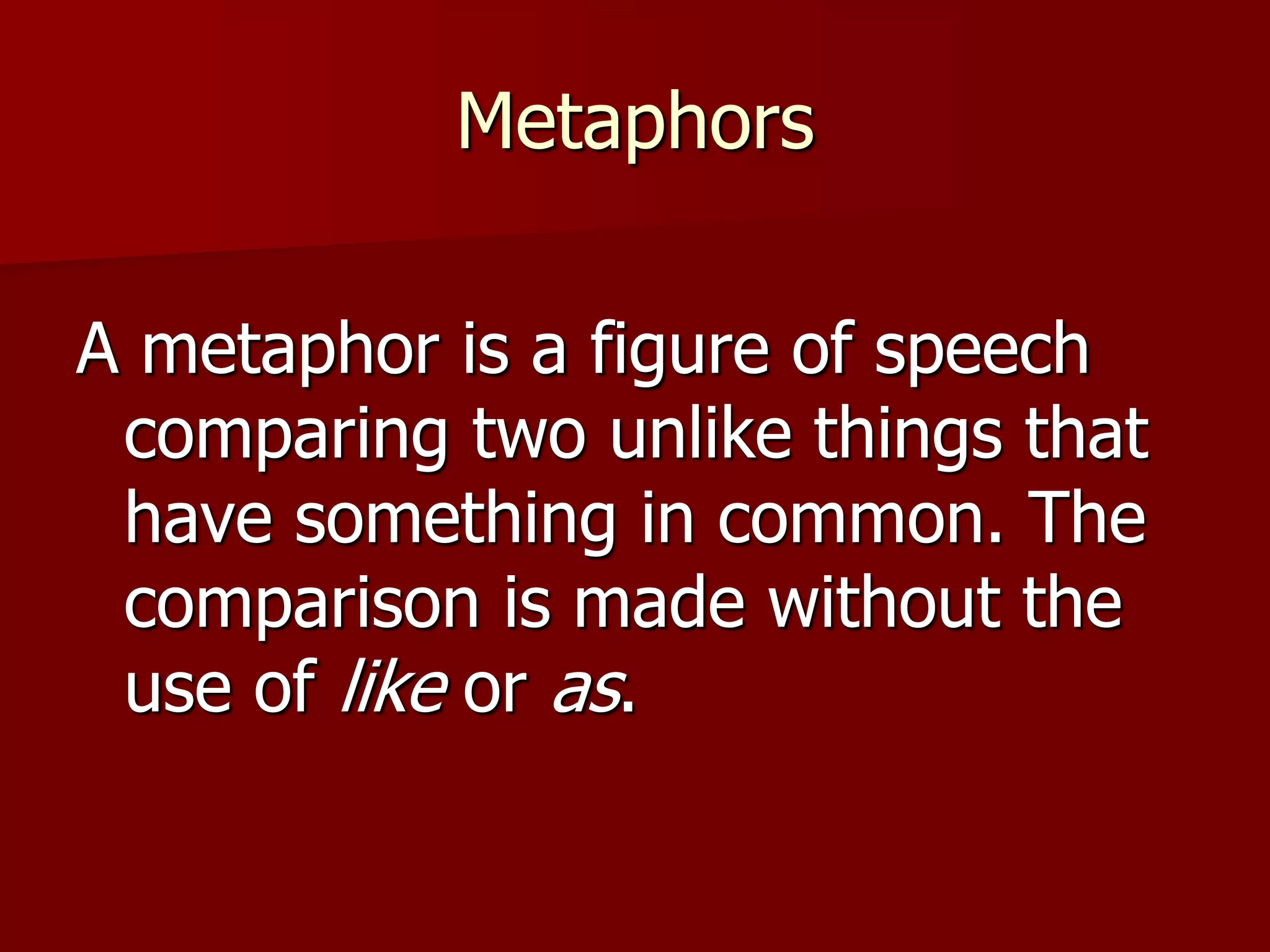 Metaphors

A metaphor is a figure of speech comparing two unlike things that have something in common. The comparison is made without the use of like or as.